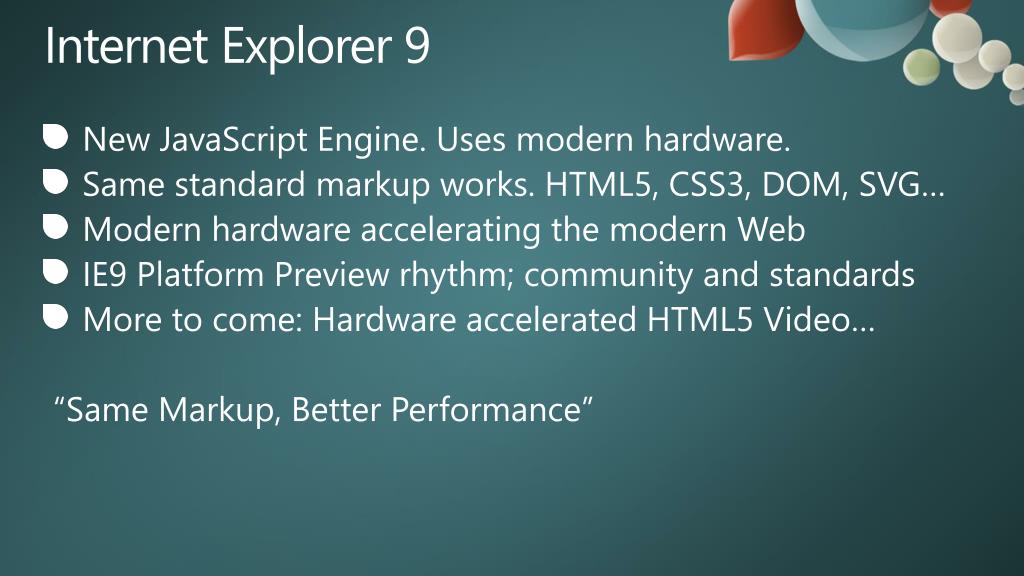 Internet Explorer 9

New JavaScript Engine. Uses modern hardware.
Same standard markup works. HTML5, CSS3, DOM, SVG…
Modern hardware accelerating the modern Web
IE9 Platform Preview rhythm; community and standards
More to come: Hardware accelerated HTML5 Video…

“Same Markup, Better Performance”